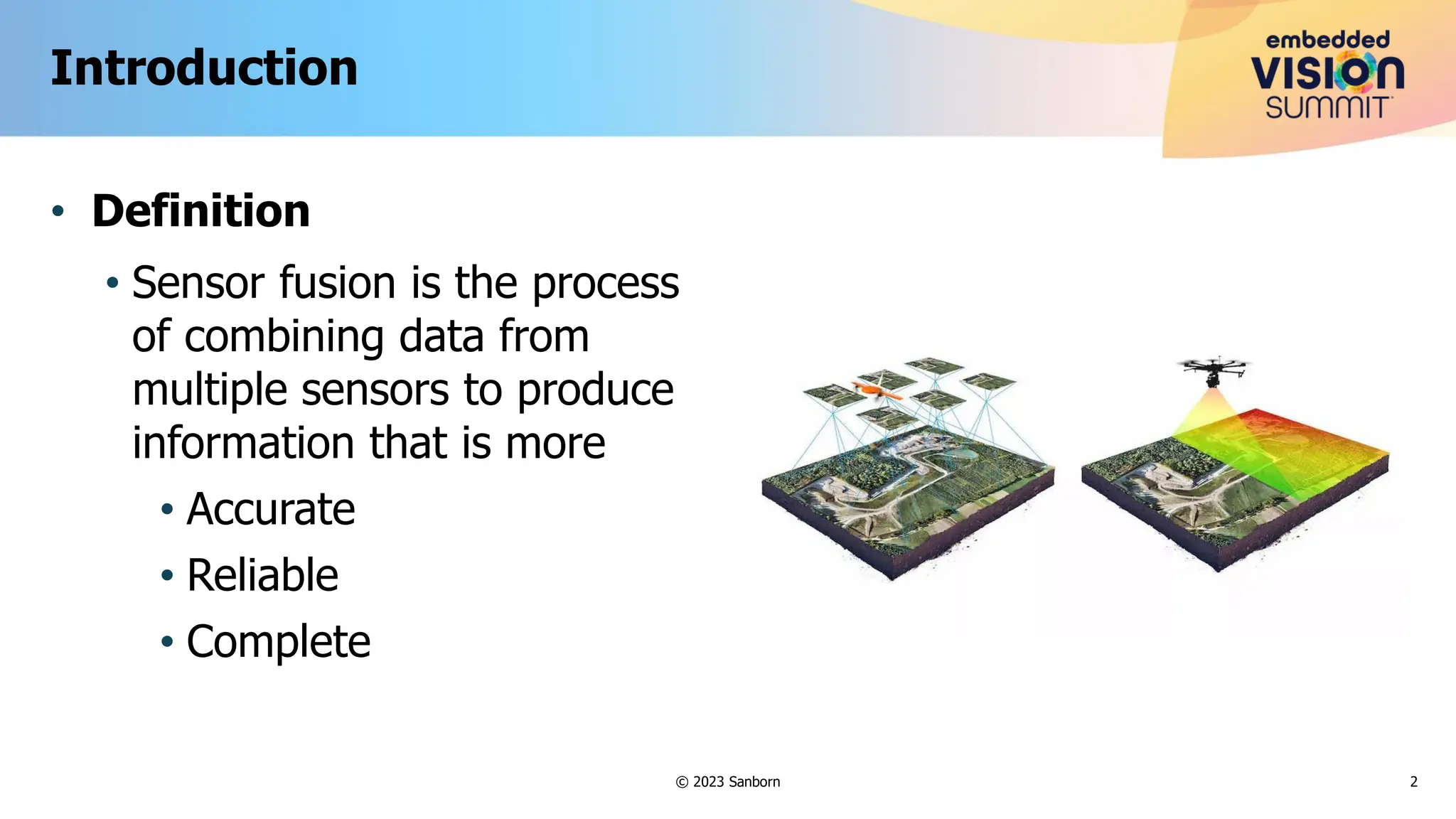 Introduction

embedded VISION SUMMIT

• Definition

• Sensor fusion is the process of combining data from multiple sensors to produce information that is more

• Accurate

• Reliable

• Complete

© 2023 Sanborn

2